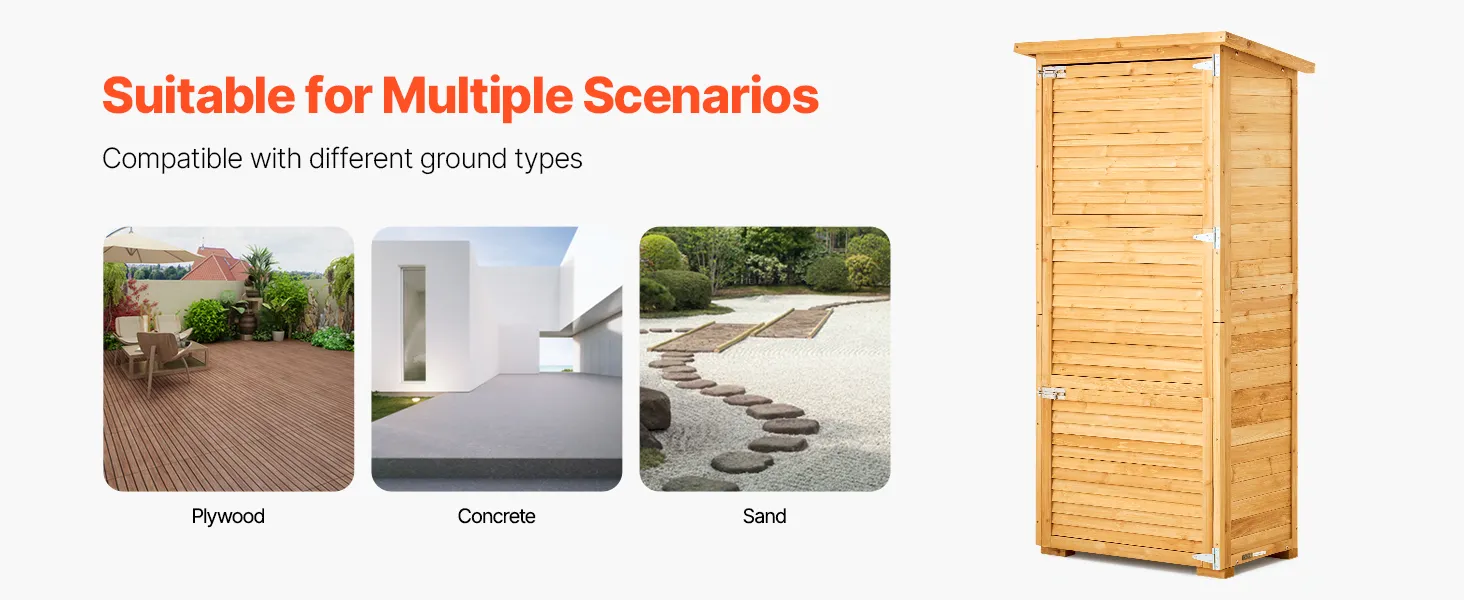 Suitable for Multiple Scenarios

Compatible with different ground types

Plywood

Concrete

Sand